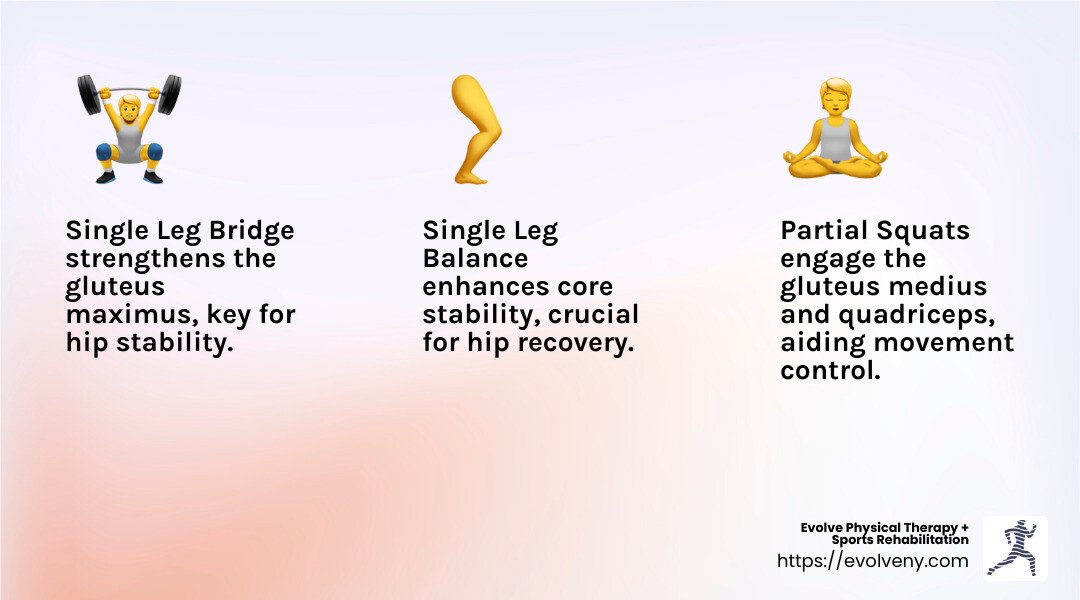 Single Leg Bridge strengthens the gluteus maximus, key for hip stability.

Single Leg Balance enhances core stability, crucial for hip recovery.

Partial Squats engage the gluteus medius and quadriceps, aiding movement control.

Evolve Physical Therapy + Sports Rehabilitation
https://evolveny.com